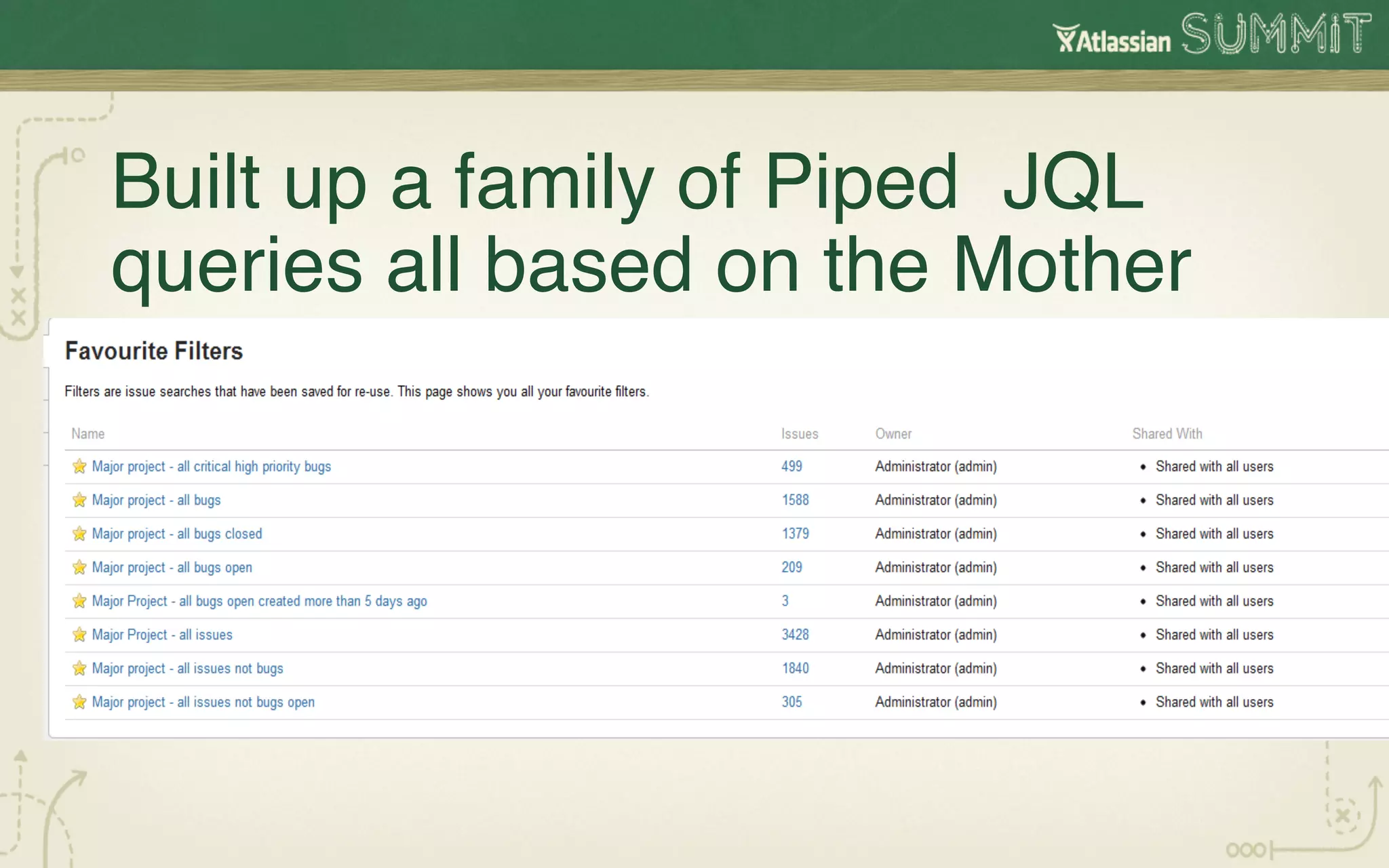 Atlassian SUMMIT

Built up a family of Piped JQL queries all based on the Mother

Favourite Filters

Filters are issue searches that have been saved for re-use. This page shows you all your favourite filters.

| Name | Issues | Owner | Shared With |
|---|---|---|---|
| Major project - all critical high priority bugs | 499 | Administrator (admin) | • Shared with all users |
| Major project - all bugs | 1588 | Administrator (admin) | • Shared with all users |
| Major project - all bugs closed | 1379 | Administrator (admin) | • Shared with all users |
| Major project - all bugs open | 209 | Administrator (admin) | • Shared with all users |
| Major Project - all bugs open created more than 5 days ago | 3 | Administrator (admin) | • Shared with all users |
| Major Project - all issues | 3428 | Administrator (admin) | • Shared with all users |
| Major project - all issues not bugs | 1840 | Administrator (admin) | • Shared with all users |
| Major project - all issues not bugs open | 305 | Administrator (admin) | • Shared with all users |